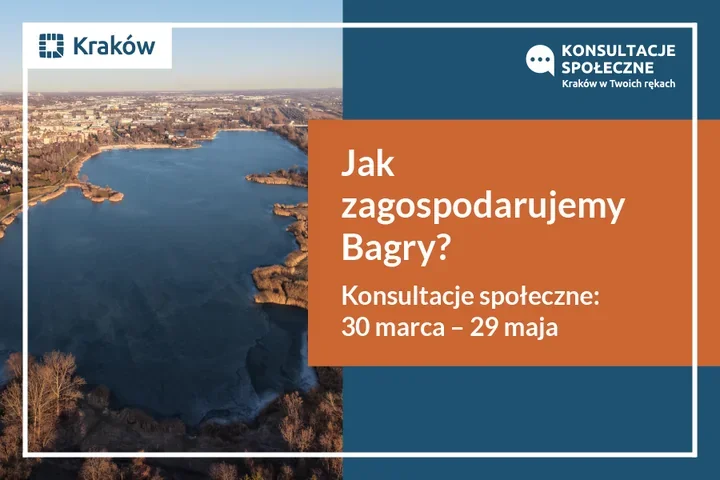 Kraków

KONSULTACJE SPOŁECZNE
Kraków w Twoich rękach

Jak zagospodarujemy Bagry?

Konsultacje społeczne:
30 marca – 29 maja